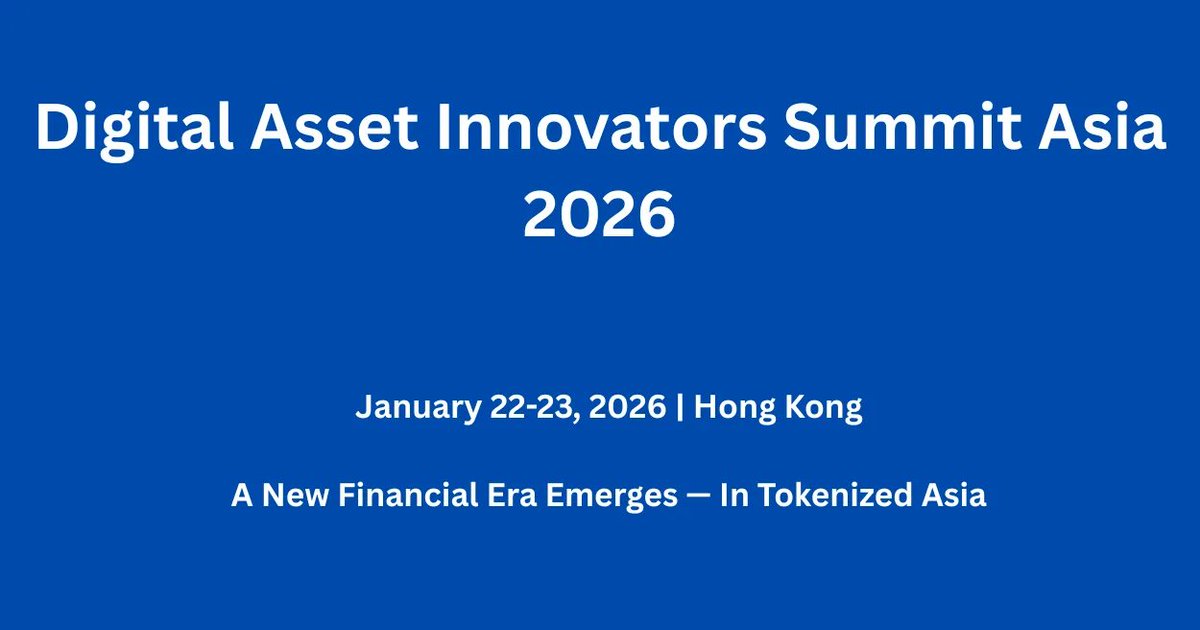 Digital Asset Innovators Summit Asia 2026

January 22-23, 2026 | Hong Kong

A New Financial Era Emerges — In Tokenized Asia